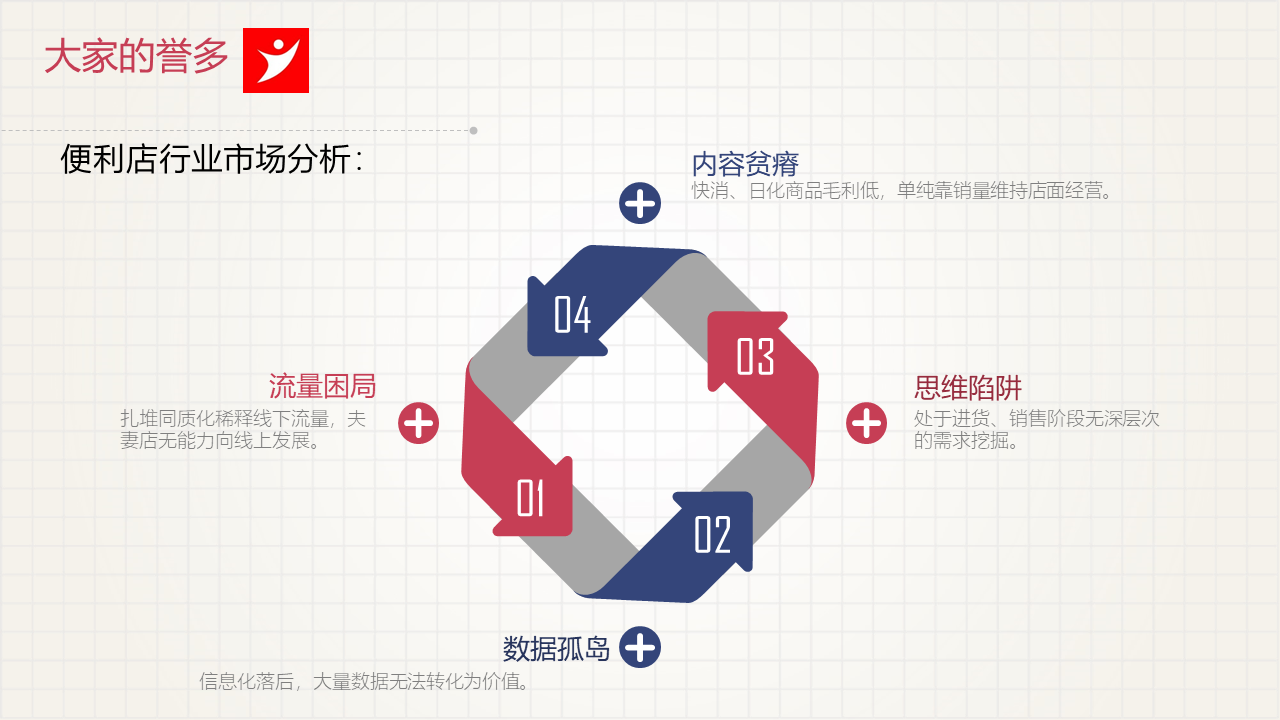 大家的誉多

便利店行业市场分析：

内容贫瘠
快消、日化商品毛利低，单纯靠销量维持店面经营。

04

03

思维陷阱
处于进货、销售阶段无深层次的需求挖掘。

流量困局
扎堆同质化稀释线下流量，夫妻店无能力向线上发展。

01

02

数据孤岛
信息化落后，大量数据无法转化为价值。